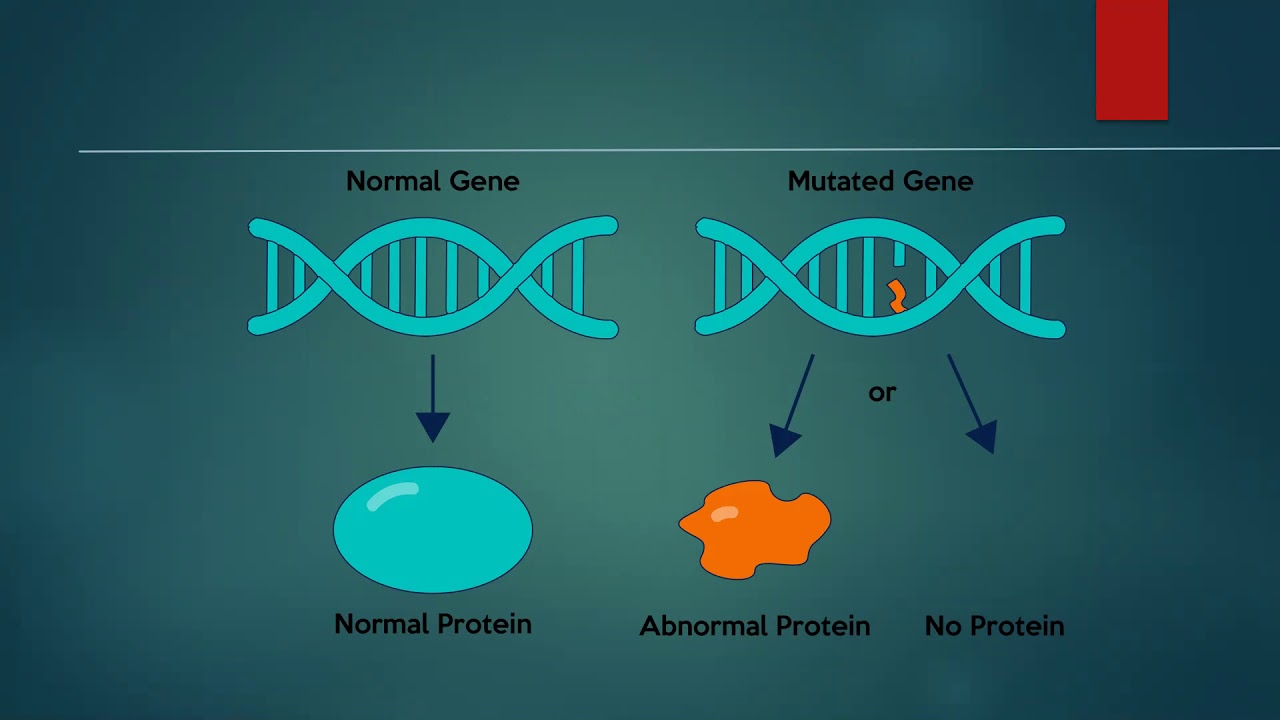 Normal Gene

Mutated Gene

or

Normal Protein

Abnormal Protein

No Protein